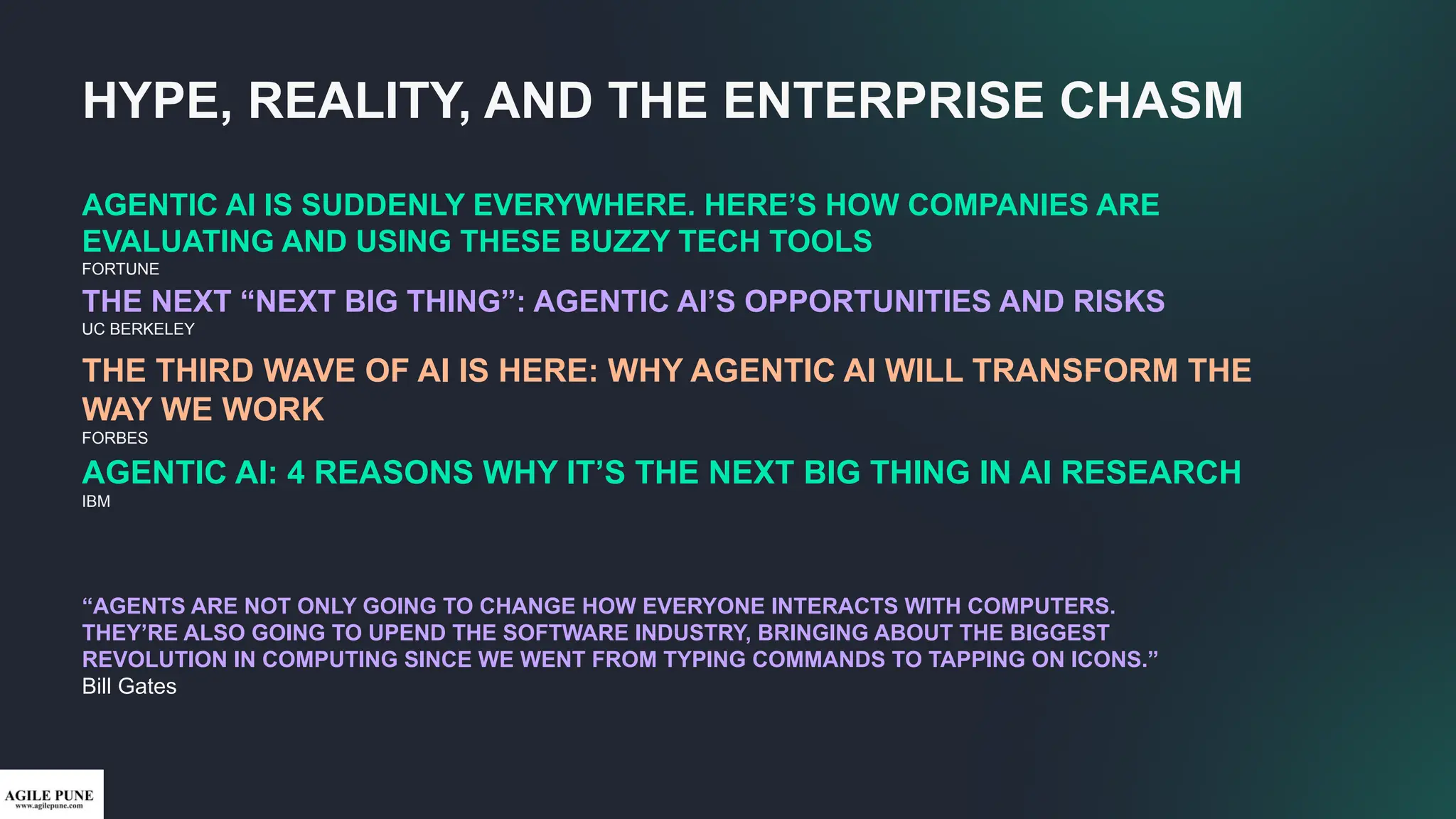 HYPE, REALITY, AND THE ENTERPRISE CHASM

AGENTIC AI IS SUDDENLY EVERYWHERE. HERE'S HOW COMPANIES ARE EVALUATING AND USING THESE BUZZY TECH TOOLS
FORTUNE

THE NEXT "NEXT BIG THING": AGENTIC AI'S OPPORTUNITIES AND RISKS
UC BERKELEY

THE THIRD WAVE OF AI IS HERE: WHY AGENTIC AI WILL TRANSFORM THE WAY WE WORK
FORBES

AGENTIC AI: 4 REASONS WHY IT'S THE NEXT BIG THING IN AI RESEARCH
IBM

"AGENTS ARE NOT ONLY GOING TO CHANGE HOW EVERYONE INTERACTS WITH COMPUTERS. THEY'RE ALSO GOING TO UPEND THE SOFTWARE INDUSTRY, BRINGING ABOUT THE BIGGEST REVOLUTION IN COMPUTING SINCE WE WENT FROM TYPING COMMANDS TO TAPPING ON ICONS."
Bill Gates

AGILE PUNE
www.agilepune.com